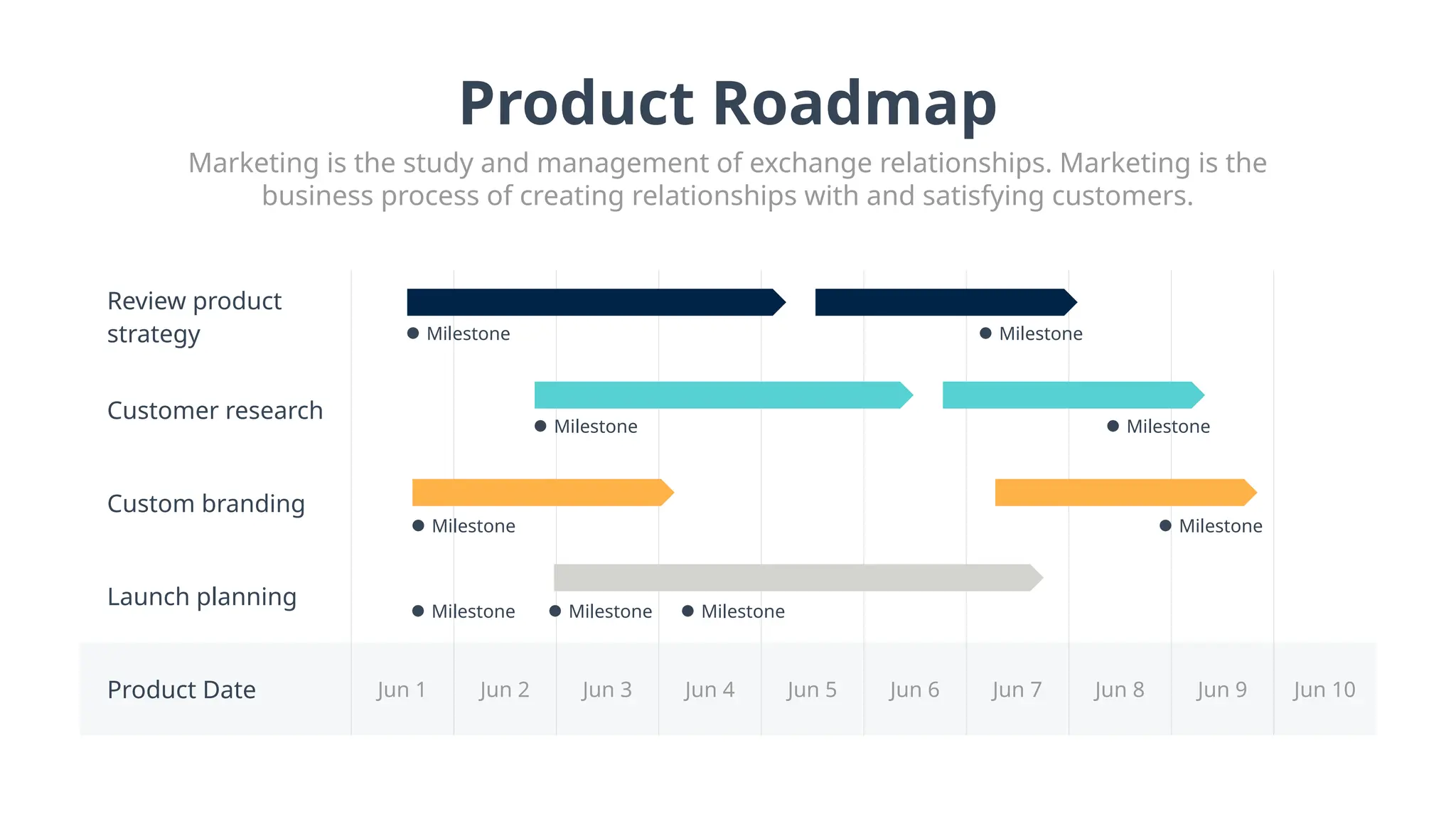 Product Roadmap

Marketing is the study and management of exchange relationships. Marketing is the business process of creating relationships with and satisfying customers.

Review product strategy
Milestone
Milestone

Customer research
Milestone
Milestone

Custom branding
Milestone
Milestone

Launch planning
Milestone
Milestone
Milestone

Product Date
Jun 1
Jun 2
Jun 3
Jun 4
Jun 5
Jun 6
Jun 7
Jun 8
Jun 9
Jun 10